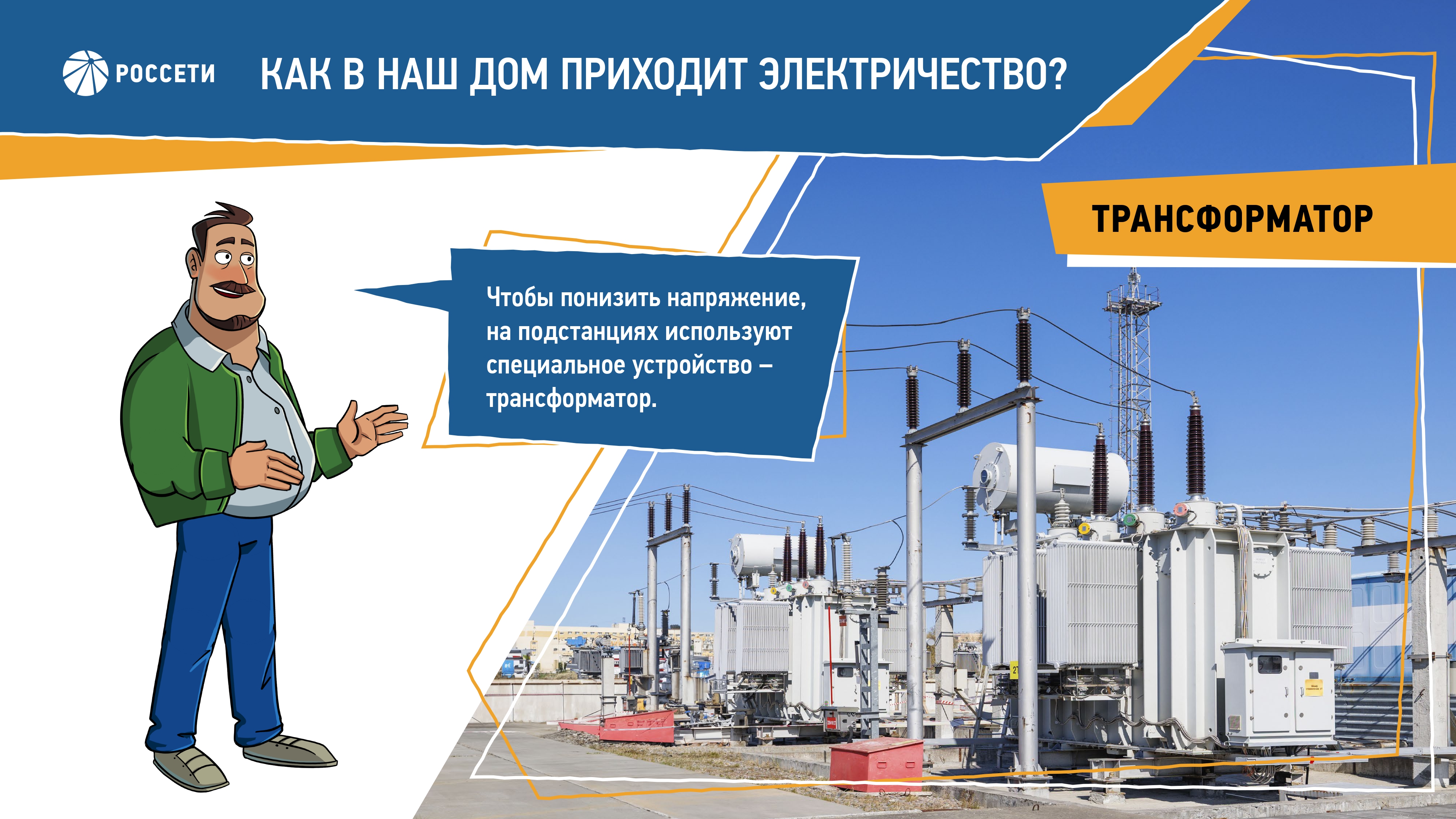 РОССЕТИ

КАК В НАШ ДОМ ПРИХОДИТ ЭЛЕКТРИЧЕСТВО?

ТРАНСФОРМАТОР

Чтобы понизить напряжение, на подстанциях используют специальное устройство – трансформатор.